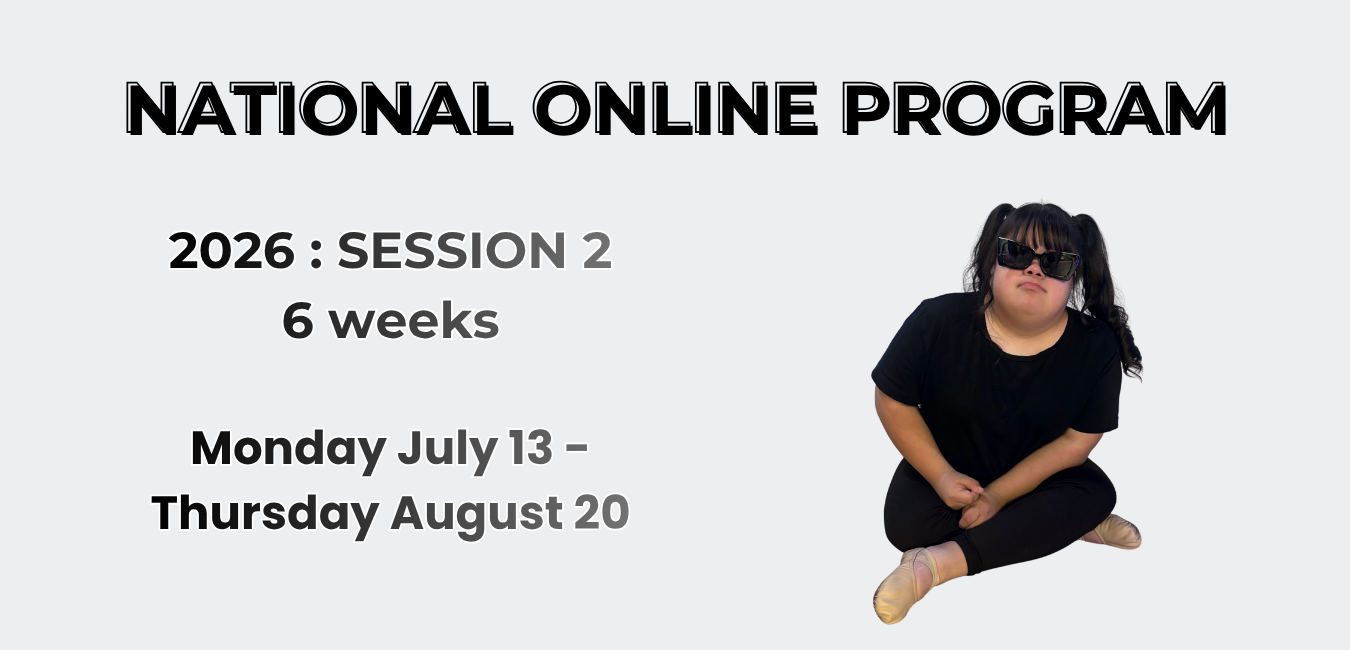 NATIONAL ONLINE PROGRAM

2026 : SESSION 2
6 weeks

Monday July 13 -
Thursday August 20